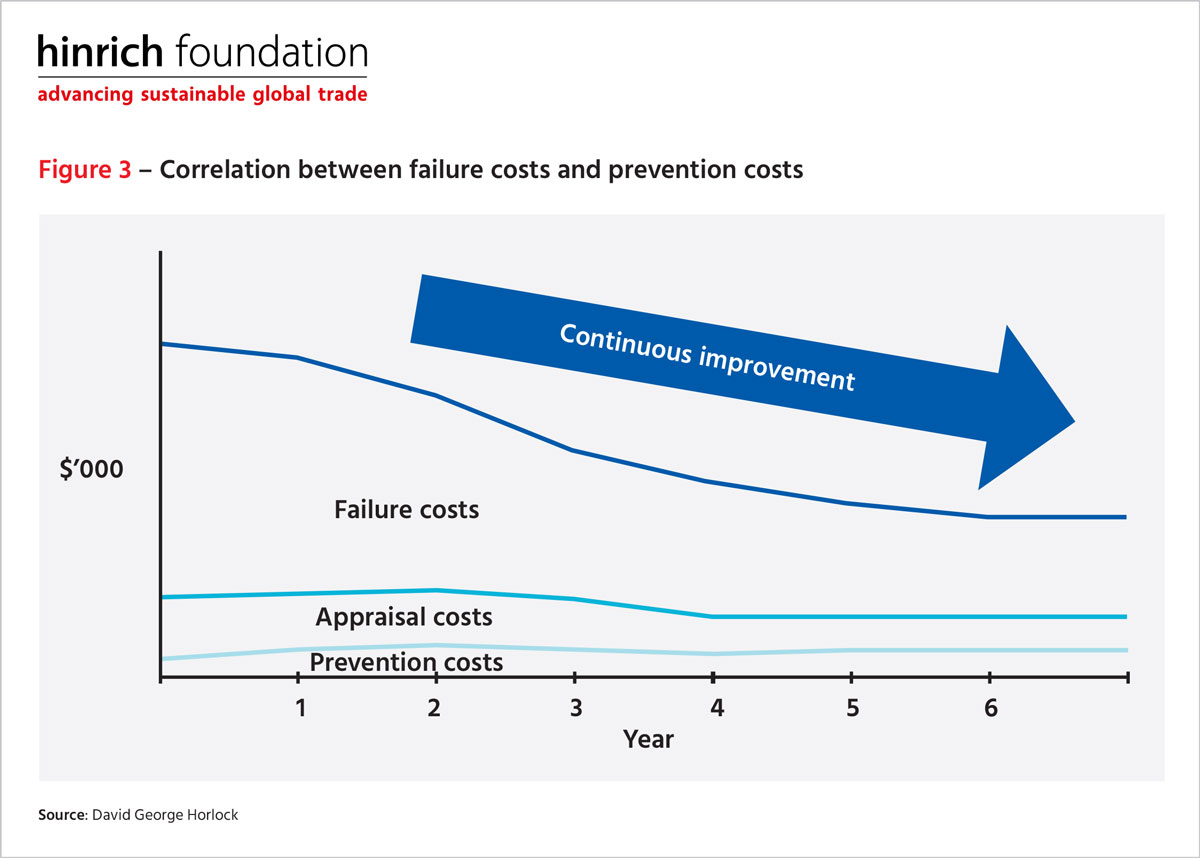 hinrich foundation
advancing sustainable global trade

Figure 3 – Correlation between failure costs and prevention costs

Continuous improvement

$'000

Failure costs

Appraisal costs

Prevention costs

1
2
3
4
5
6
Year

Source: David George Horlock